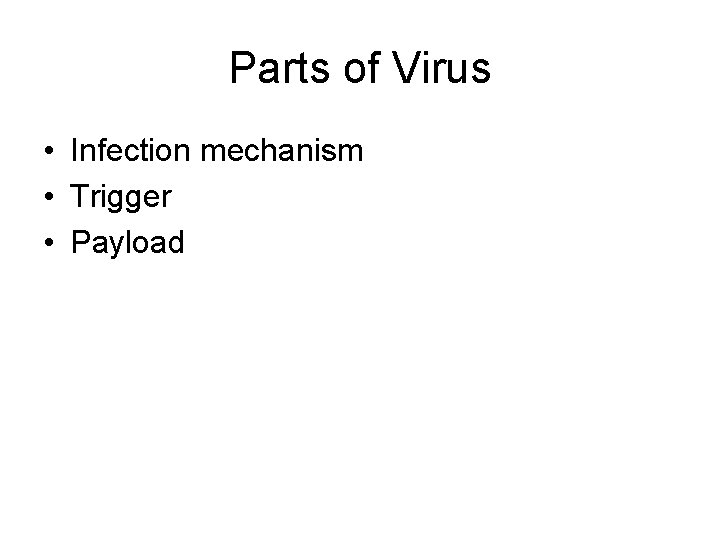 Parts of Virus

• Infection mechanism
• Trigger
• Payload